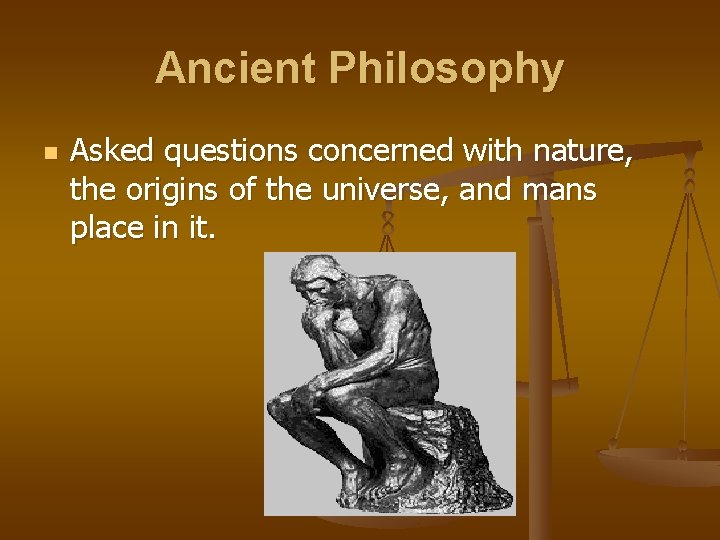 Ancient Philosophy

Asked questions concerned with nature, the origins of the universe, and mans place in it.